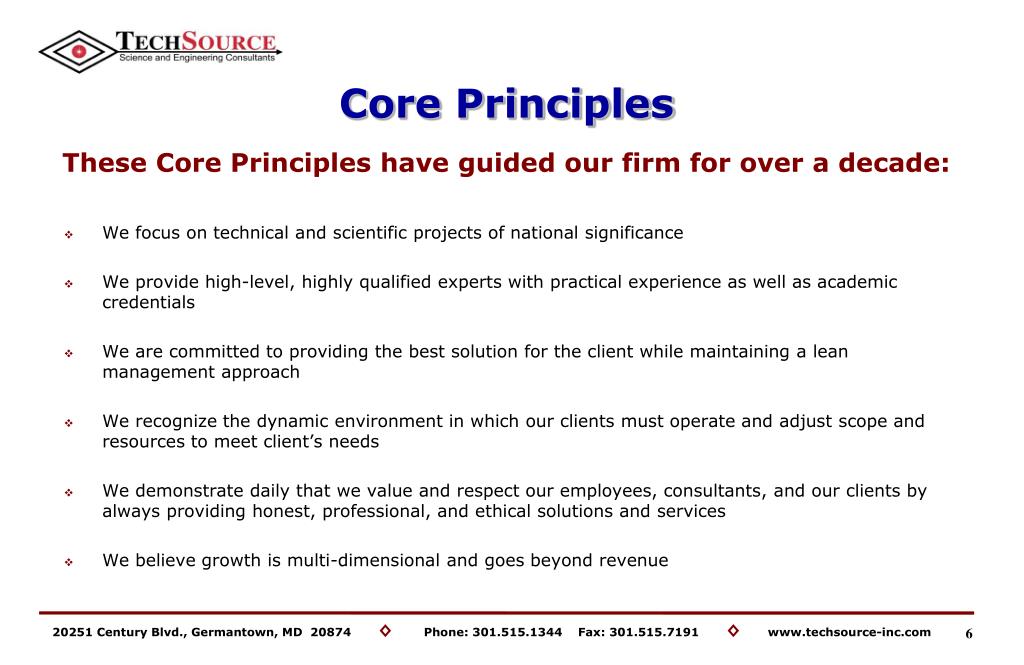 TECHSOURCE
Science and Engineering Consultants

Core Principles

These Core Principles have guided our firm for over a decade:

❖ We focus on technical and scientific projects of national significance

❖ We provide high-level, highly qualified experts with practical experience as well as academic credentials

❖ We are committed to providing the best solution for the client while maintaining a lean management approach

❖ We recognize the dynamic environment in which our clients must operate and adjust scope and resources to meet client's needs

❖ We demonstrate daily that we value and respect our employees, consultants, and our clients by always providing honest, professional, and ethical solutions and services

❖ We believe growth is multi-dimensional and goes beyond revenue

20251 Century Blvd., Germantown, MD 20874 ◇ Phone: 301.515.1344 Fax: 301.515.7191 ◇ www.techsource-inc.com 6